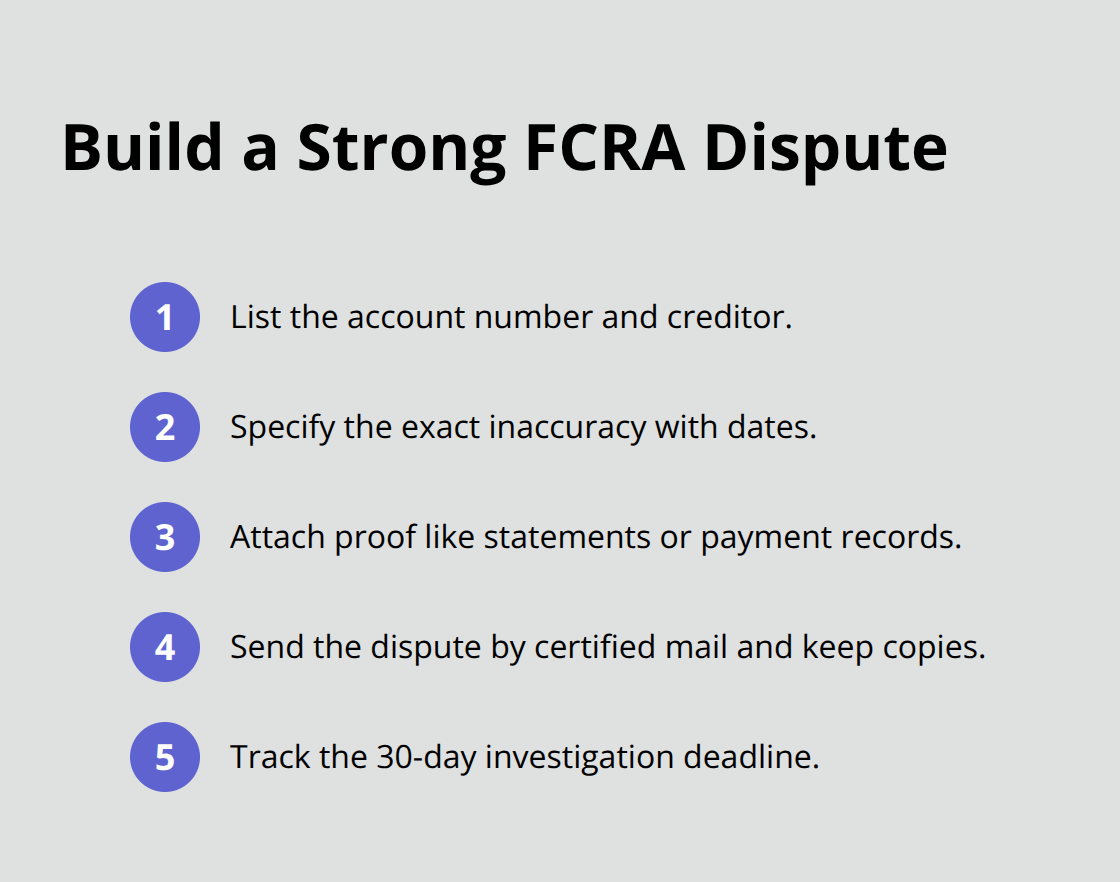 Build a Strong FCRA Dispute

1 List the account number and creditor.

2 Specify the exact inaccuracy with dates.

3 Attach proof like statements or payment records.

4 Send the dispute by certified mail and keep copies.

5 Track the 30-day investigation deadline.